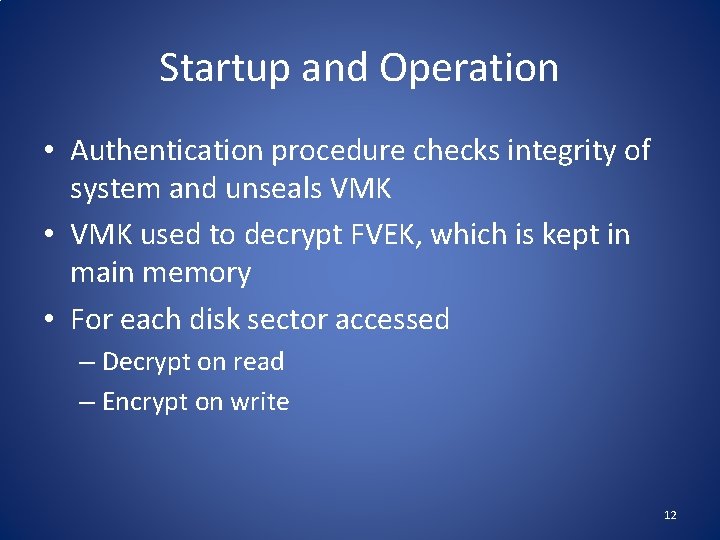 Startup and Operation

• Authentication procedure checks integrity of system and unseals VMK

• VMK used to decrypt FVEK, which is kept in main memory

• For each disk sector accessed

– Decrypt on read

– Encrypt on write

12